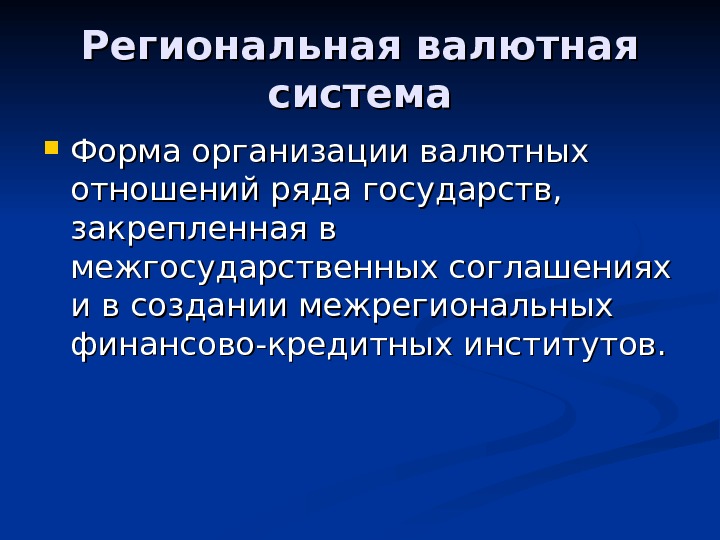 Региональная валютная система

Форма организации валютных отношений ряда государств, закрепленная в межгосударственных соглашениях и в создании межрегиональных финансово-кредитных институтов.